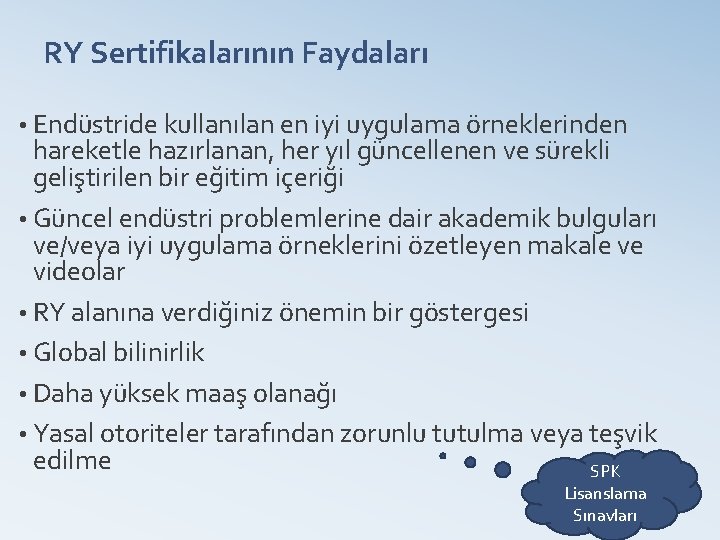 RY Sertifikalarının Faydaları

• Endüstride kullanılan en iyi uygulama örneklerinden hareketle hazırlanan, her yıl güncellenen ve sürekli geliştirilen bir eğitim içeriği

• Güncel endüstri problemlerine dair akademik bulguları ve/veya iyi uygulama örneklerini özetleyen makale ve videolar

• RY alanına verdiğiniz önemin bir göstergesi

• Global bilinirlik

• Daha yüksek maaş olanağı

• Yasal otoriteler tarafından zorunlu tutulma veya teşvik edilme

SPK Lisanslama Sınavları